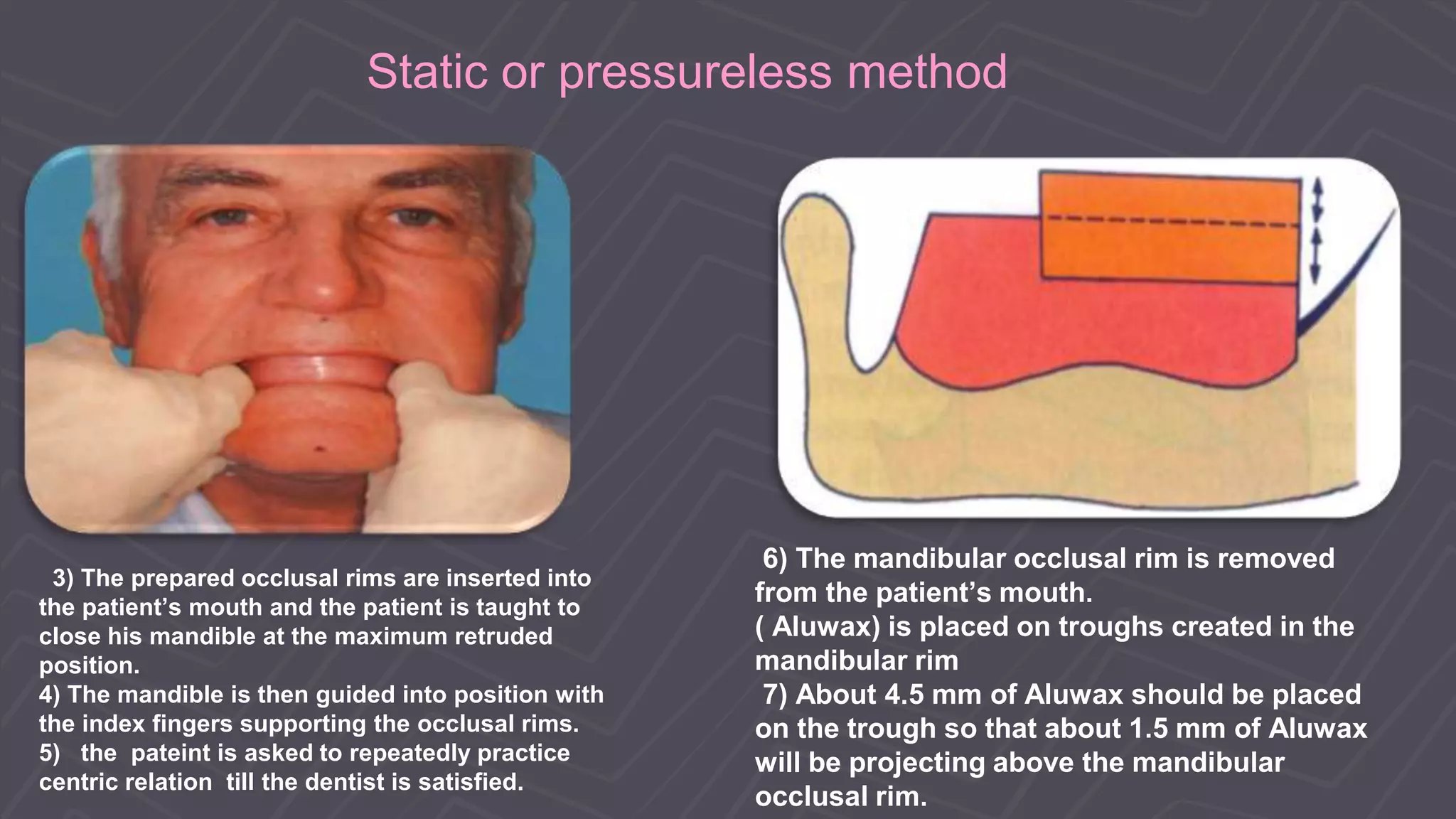 Static or pressureless method

3) The prepared occlusal rims are inserted into the patient's mouth and the patient is taught to close his mandible at the maximum retruded position.
4) The mandible is then guided into position with the index fingers supporting the occlusal rims.
5) the pateint is asked to repeatedly practice centric relation till the dentist is satisfied.

6) The mandibular occlusal rim is removed from the patient's mouth.
( Aluwax) is placed on troughs created in the mandibular rim
7) About 4.5 mm of Aluwax should be placed on the trough so that about 1.5 mm of Aluwax will be projecting above the mandibular occlusal rim.